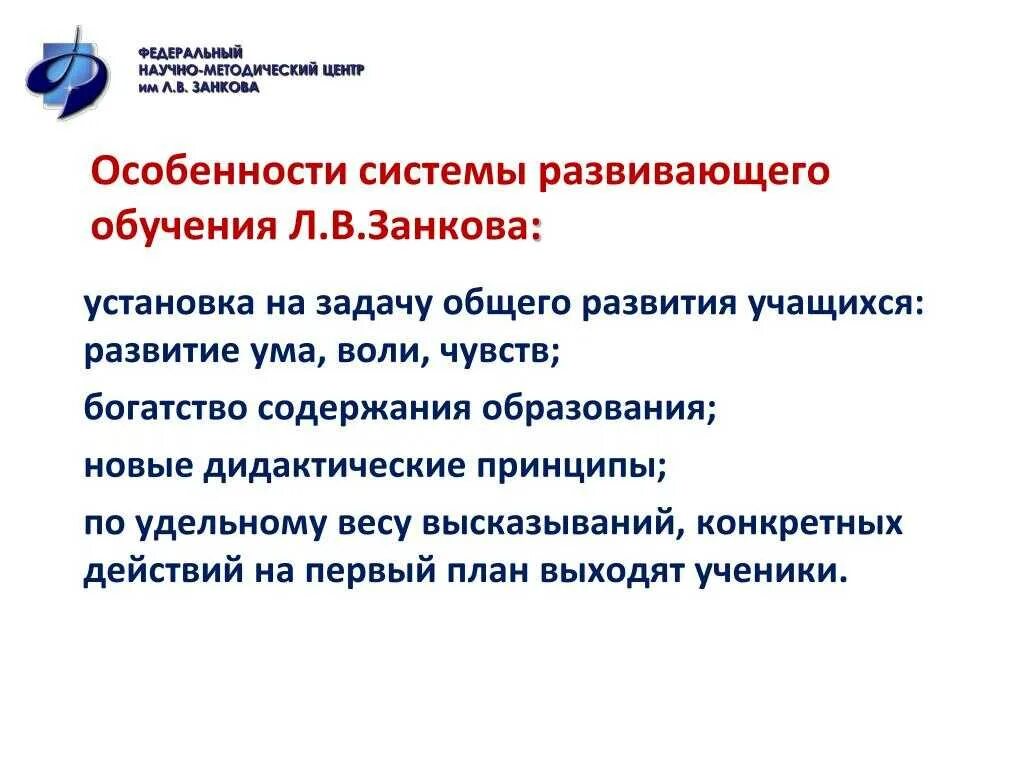 ФЕДЕРАЛЬНЫЙ
НАУЧНО-МЕТОДИЧЕСКИЙ ЦЕНТР
им Л.В. ЗАНКОВА

Особенности системы развивающего обучения Л.В.Занкова:

установка на задачу общего развития учащихся: развитие ума, воли, чувств;

богатство содержания образования;

новые дидактические принципы;

по удельному весу высказываний, конкретных действий на первый план выходят ученики.